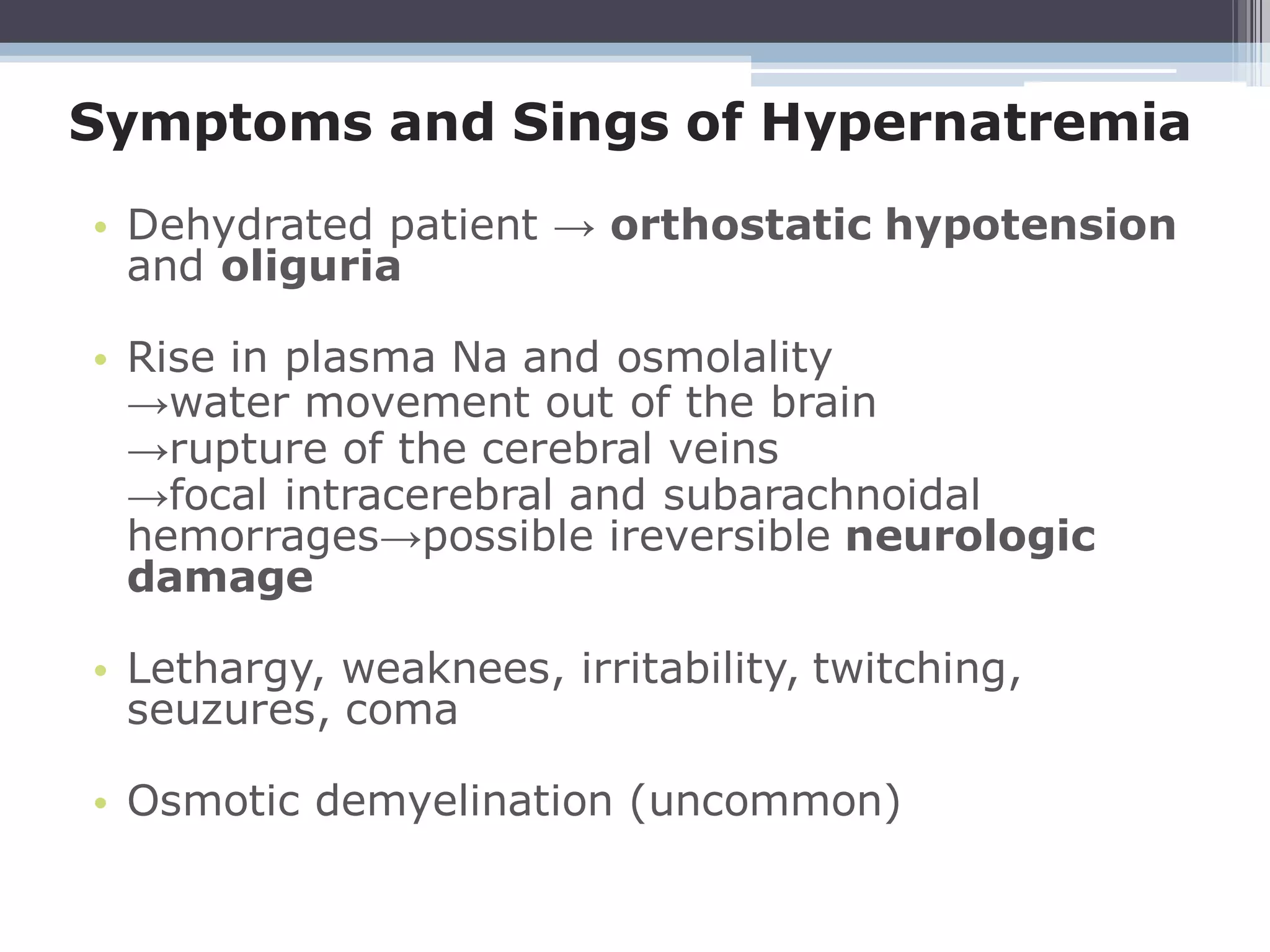 Symptoms and Sings of Hypernatremia

• Dehydrated patient → orthostatic hypotension and oliguria

• Rise in plasma Na and osmolality
→water movement out of the brain
→rupture of the cerebral veins
→focal intracerebral and subarachnoidal hemorrages→possible ireversible neurologic damage

• Lethargy, weaknees, irritability, twitching, seuzures, coma

• Osmotic demyelination (uncommon)